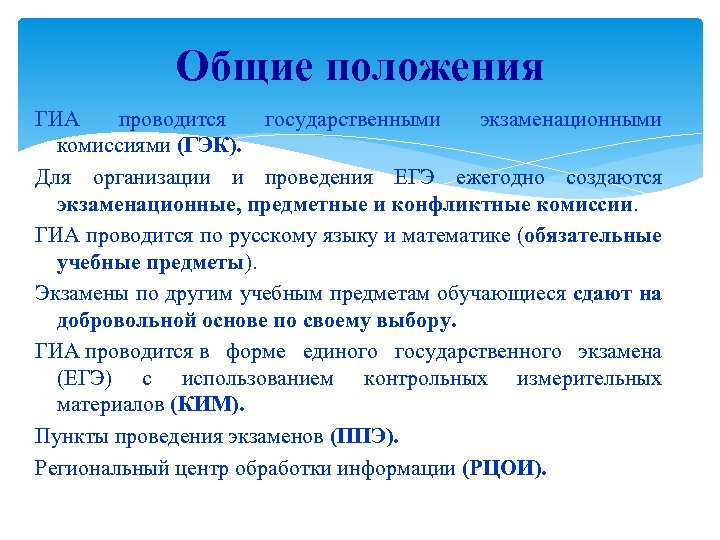 Общие положения

ГИА проводится государственными экзаменационными комиссиями (ГЭК).

Для организации и проведения ЕГЭ ежегодно создаются экзаменационные, предметные и конфликтные комиссии.

ГИА проводится по русскому языку и математике (обязательные учебные предметы).

Экзамены по другим учебным предметам обучающиеся сдают на добровольной основе по своему выбору.

ГИА проводится в форме единого государственного экзамена (ЕГЭ) с использованием контрольных измерительных материалов (КИМ).

Пункты проведения экзаменов (ППЭ).

Региональный центр обработки информации (РЦОИ).